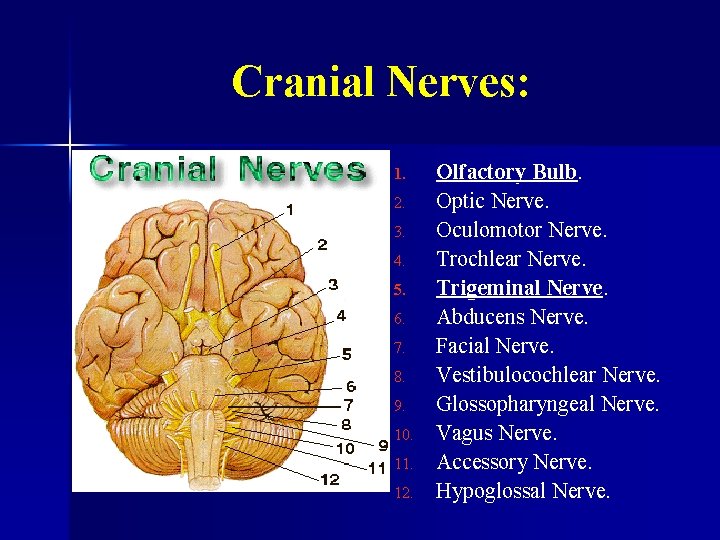 Cranial Nerves:

Cranial Nerves

1
2
3
4
5
6
7
8
9
10
11
12

1. Olfactory Bulb.
2. Optic Nerve.
3. Oculomotor Nerve.
4. Trochlear Nerve.
5. Trigeminal Nerve.
6. Abducens Nerve.
7. Facial Nerve.
8. Vestibulocochlear Nerve.
9. Glossopharyngeal Nerve.
10. Vagus Nerve.
11. Accessory Nerve.
12. Hypoglossal Nerve.